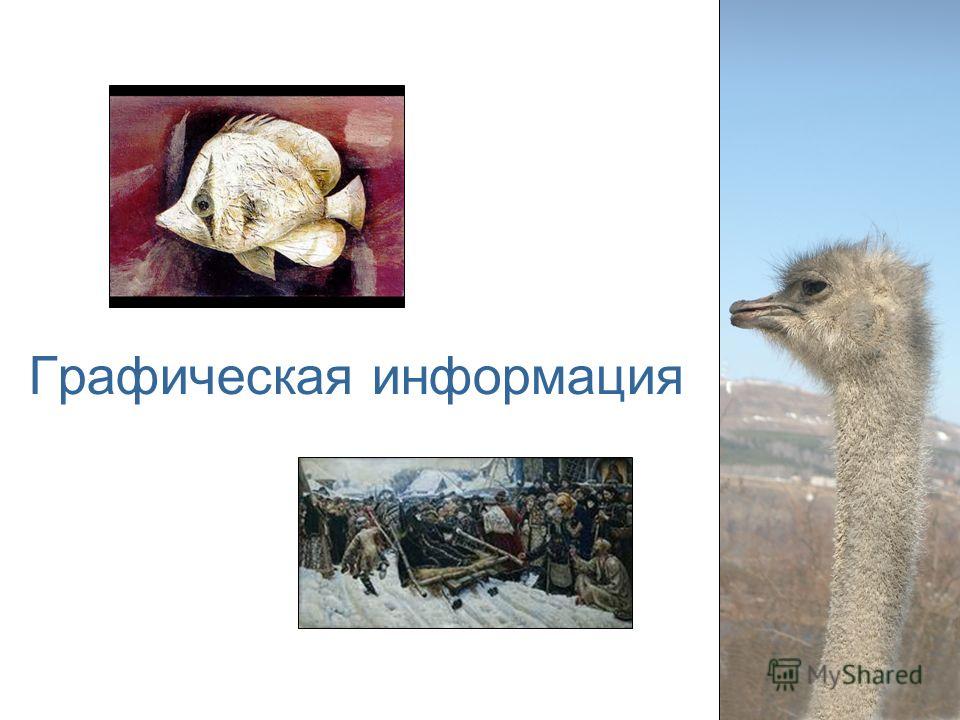 Графическая информация

MyShared